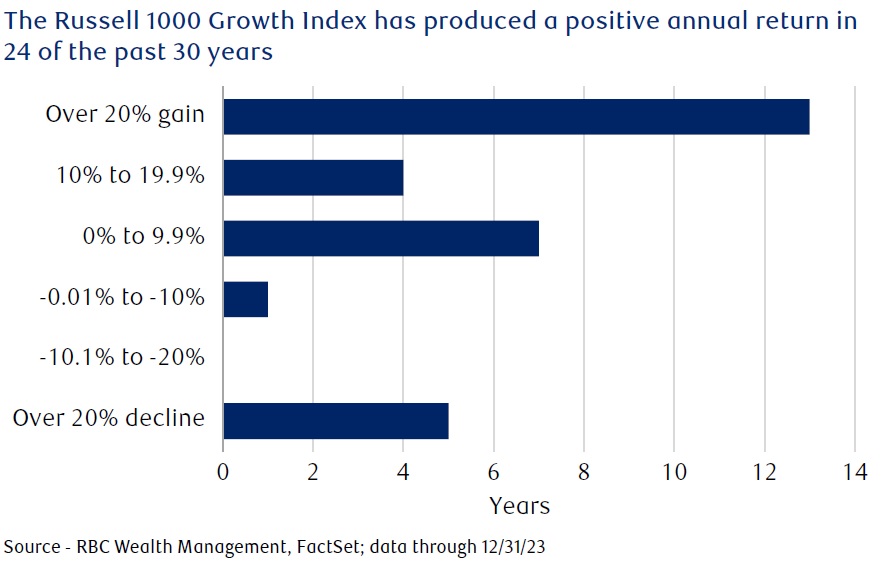 The Russell 1000 Growth Index has produced a positive annual return in 24 of the past 30 years

Over 20% gain
10% to 19.9%
0% to 9.9%
-0.01% to -10%
-10.1% to -20%
Over 20% decline

0 2 4 6 8 10 12 14

Years

Source - RBC Wealth Management, FactSet; data through 12/31/23